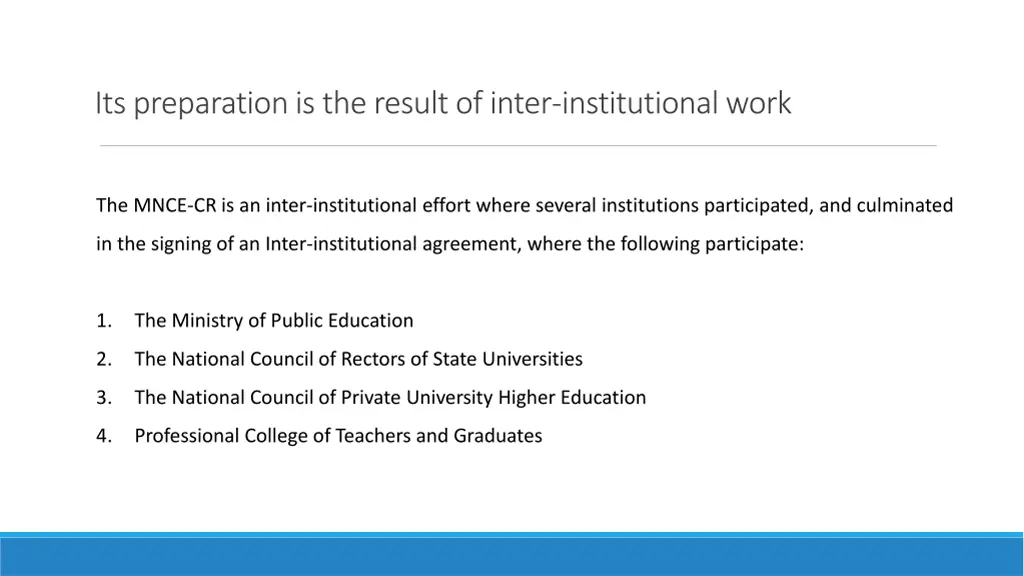 Its preparation is the result of inter-institutional work

The MNCE-CR is an inter-institutional effort where several institutions participated, and culminated in the signing of an Inter-institutional agreement, where the following participate:

1. The Ministry of Public Education
2. The National Council of Rectors of State Universities
3. The National Council of Private University Higher Education
4. Professional College of Teachers and Graduates